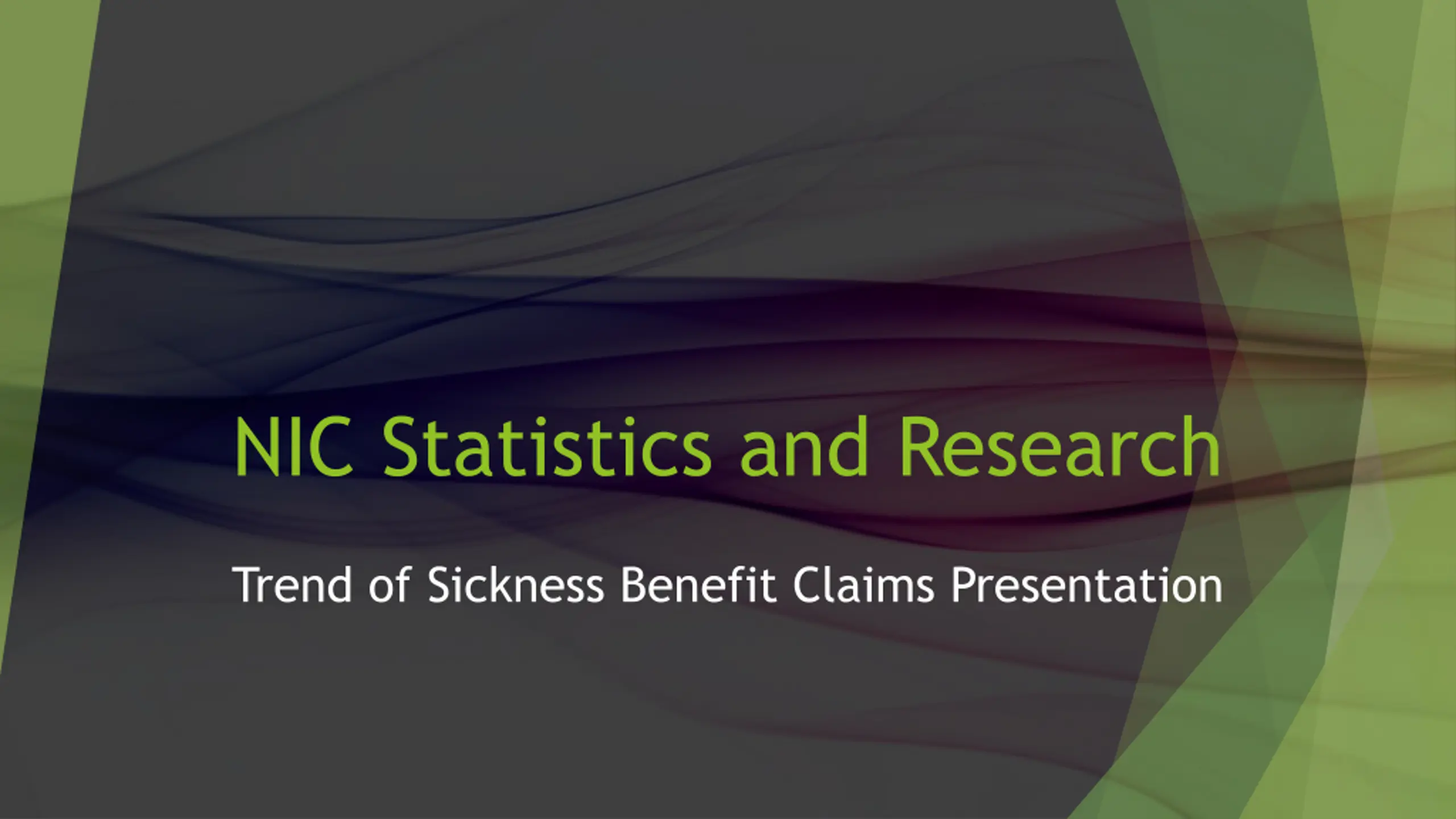 NIC Statistics and Research

Trend of Sickness Benefit Claims Presentation